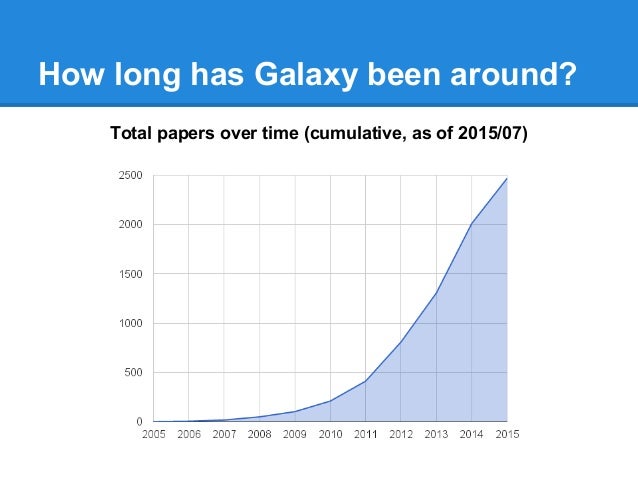 How long has Galaxy been around?

Total papers over time (cumulative, as of 2015/07)

2500
2000
1500
1000
500
0

2005 2006 2007 2008 2009 2010 2011 2012 2013 2014 2015